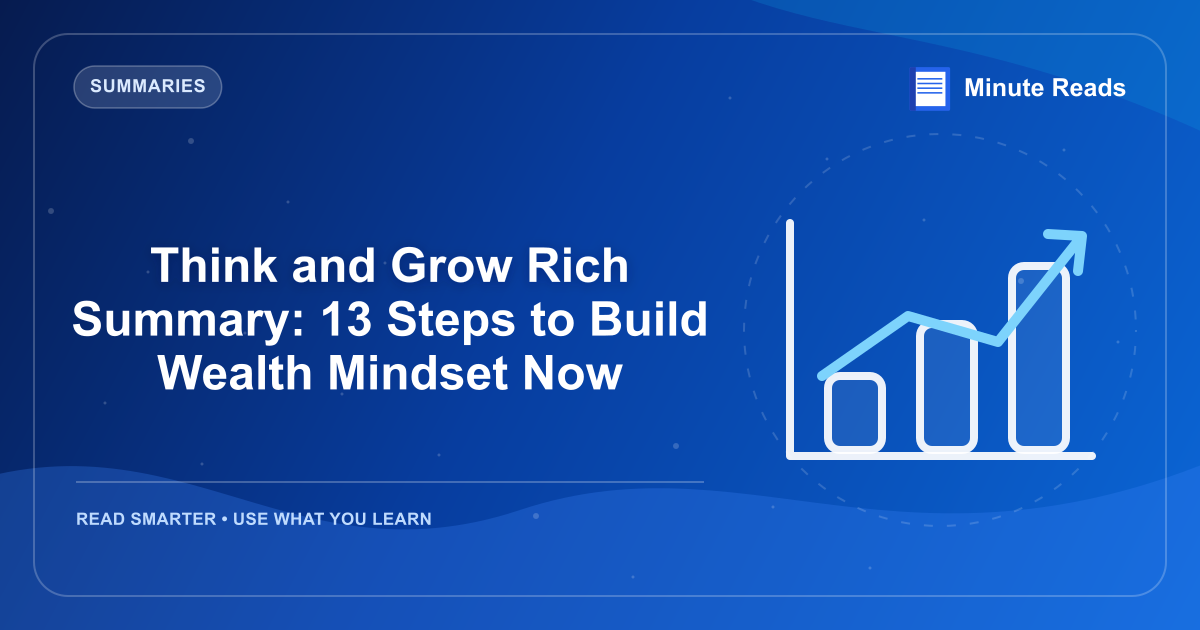 SUMMARIES

Minute Reads

Think and Grow Rich Summary: 13 Steps to Build Wealth Mindset Now

READ SMARTER • USE WHAT YOU LEARN